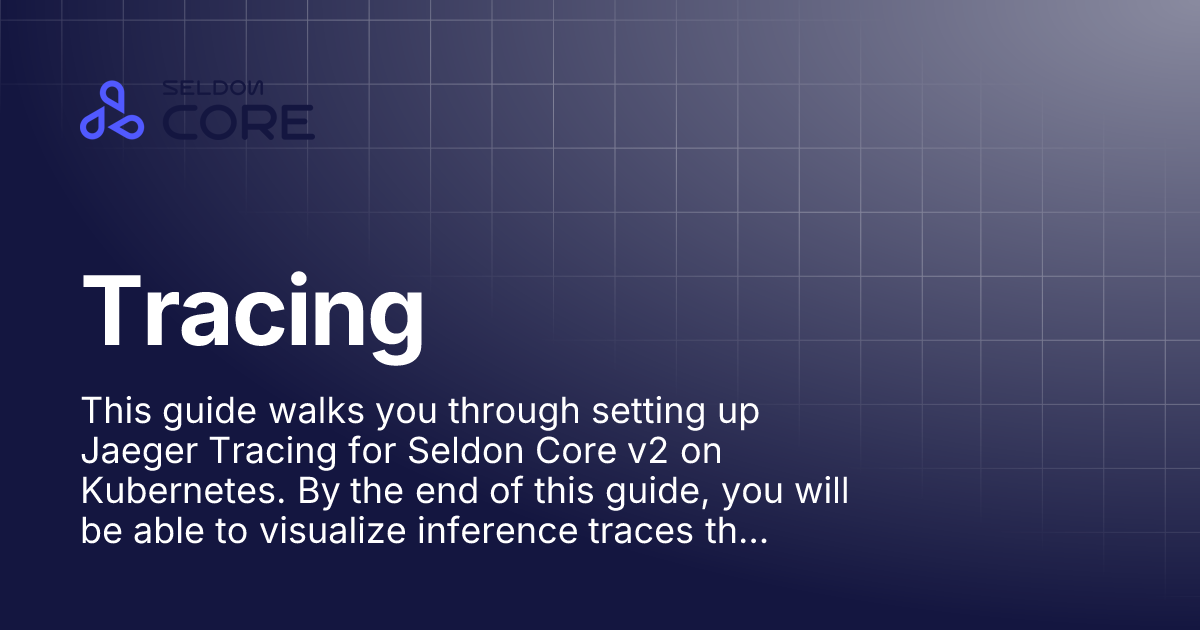 SELDON CORE

Tracing

This guide walks you through setting up Jaeger Tracing for Seldon Core v2 on Kubernetes. By the end of this guide, you will be able to visualize inference traces th...